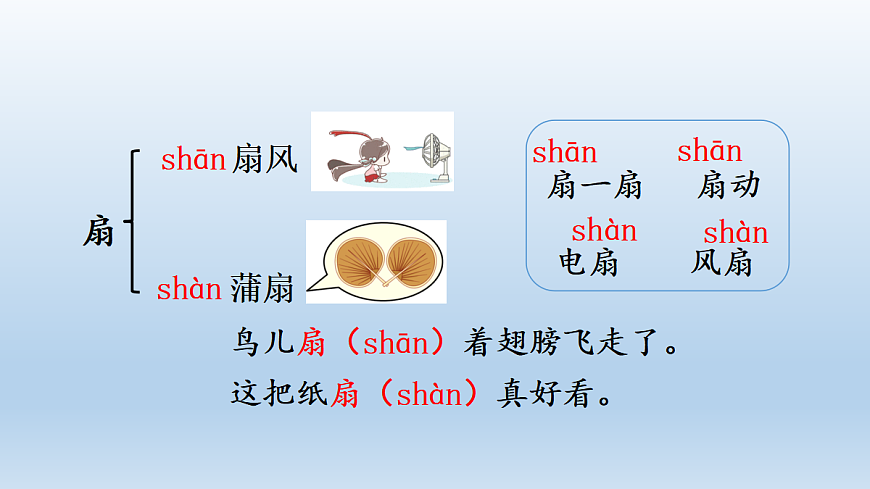 扇

shān 扇风

shàn 蒲扇

shān
扇一扇

shān
扇动

shàn
电扇

shàn
风扇

鸟儿扇（shān）着翅膀飞走了。

这把纸扇（shàn）真好看。